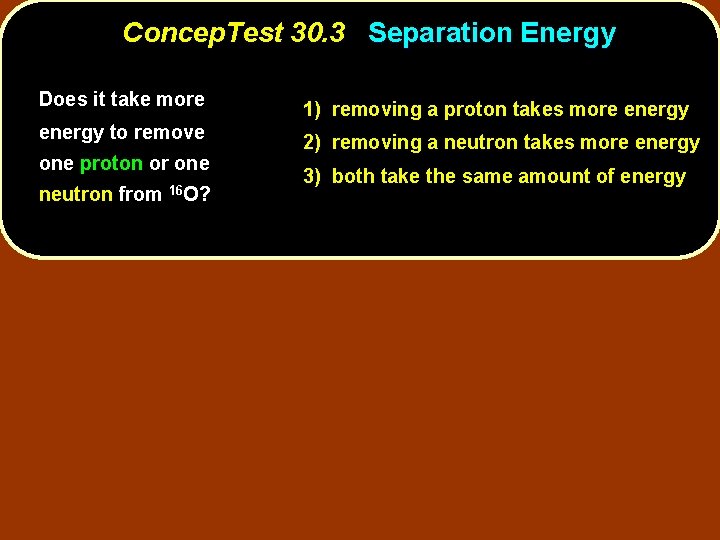 ConcepTest 30.3 Separation Energy

Does it take more energy to remove one proton or one neutron from $^{16}O$?

1) removing a proton takes more energy
2) removing a neutron takes more energy
3) both take the same amount of energy